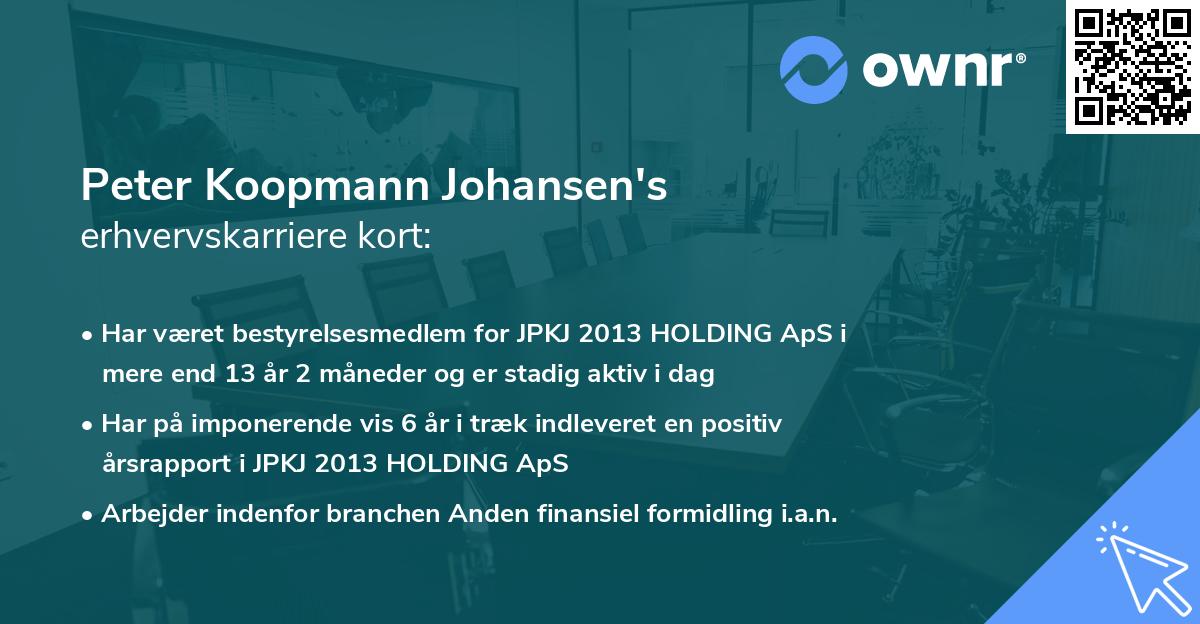 ownr®

Peter Koopmann Johansen's
erhvervskarriere kort:

• Har været bestyrelsesmedlem for JPKJ 2013 HOLDING ApS i mere end 13 år 2 måneder og er stadig aktiv i dag

• Har på imponerende vis 6 år i træk indleveret en positiv årsrapport i JPKJ 2013 HOLDING ApS

• Arbejder indenfor branchen Anden finansiel formidling i.a.n.